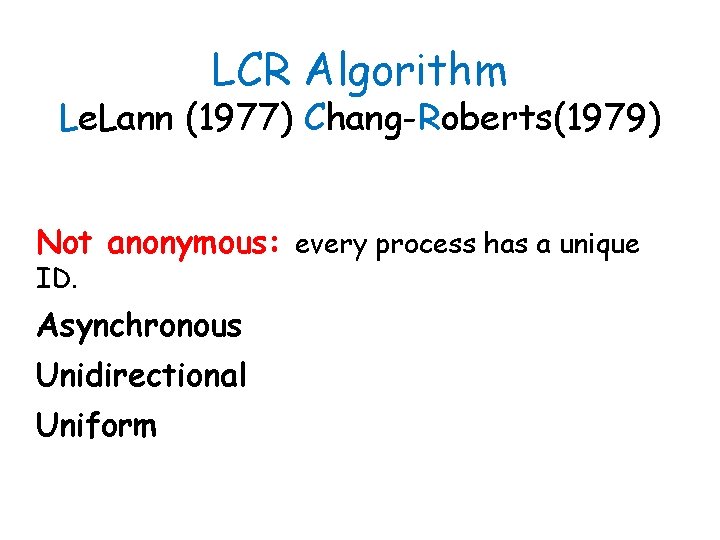 LCR Algorithm
LeLann (1977) Chang-Roberts(1979)

Not anonymous: every process has a unique ID.

Asynchronous

Unidirectional

Uniform